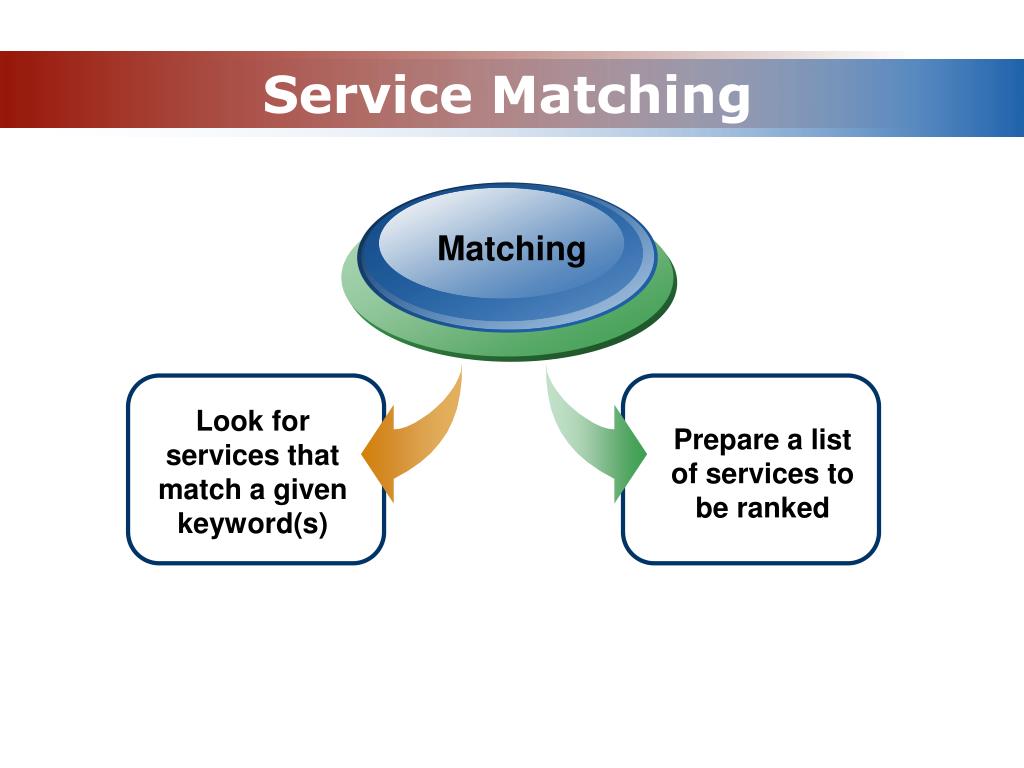 Service Matching

Matching

Look for services that match a given keyword(s)

Prepare a list of services to be ranked